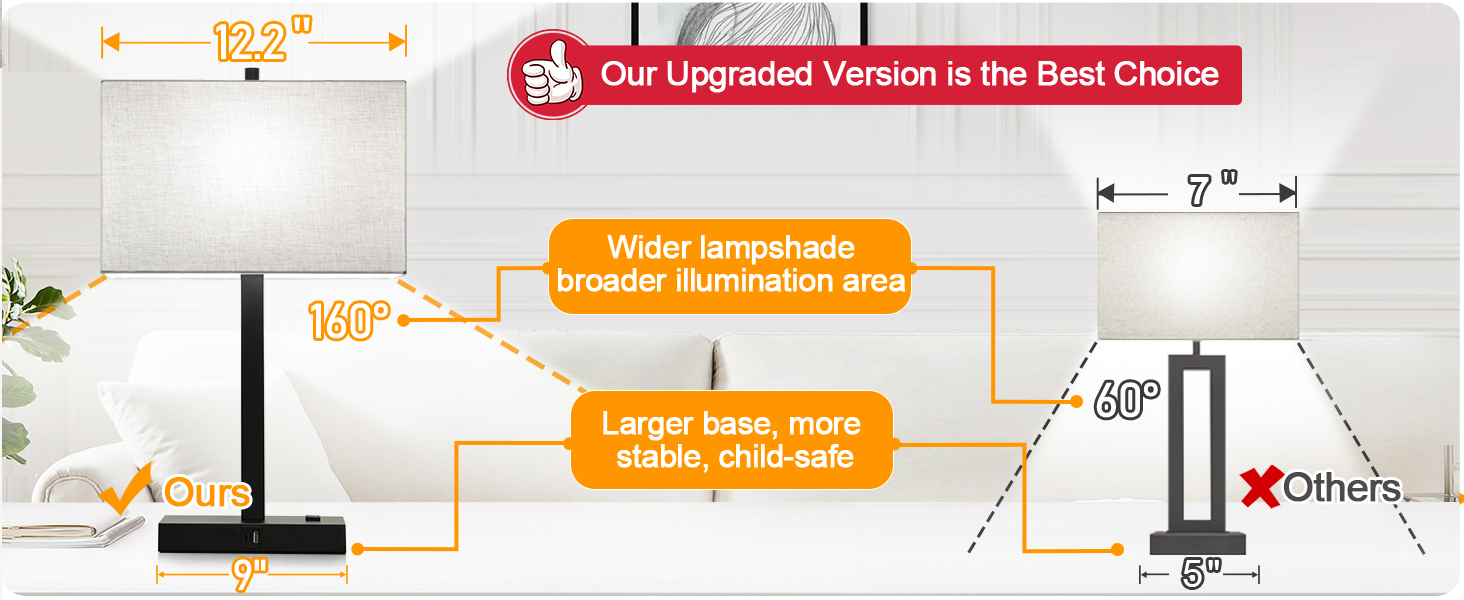 12.2"

Our Upgraded Version is the Best Choice

7"

Wider lampshade broader illumination area

160°

60°

Larger base, more stable, child-safe

Ours

Others

9"

5"